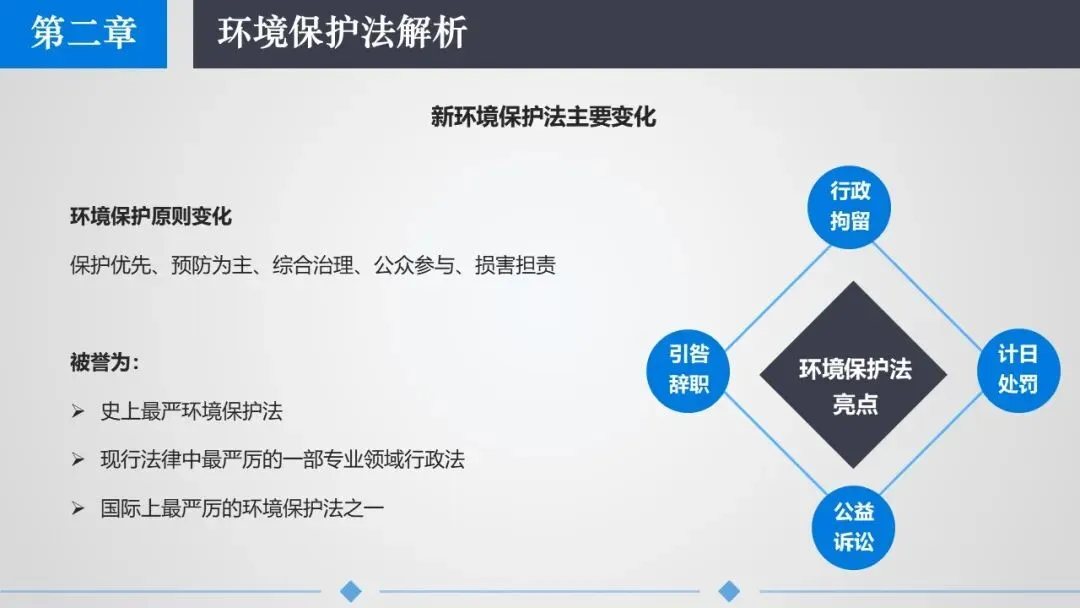 第二章

环境保护法解析

新环境保护法主要变化

环境保护原则变化

保护优先、预防为主、综合治理、公众参与、损害担责

被誉为：

➢ 史上最严环境保护法

➢ 现行法律中最严厉的一部专业领域行政法

➢ 国际上最严厉的环境保护法之一

行政拘留

引咎辞职

环境保护法亮点

计日处罚

公益诉讼